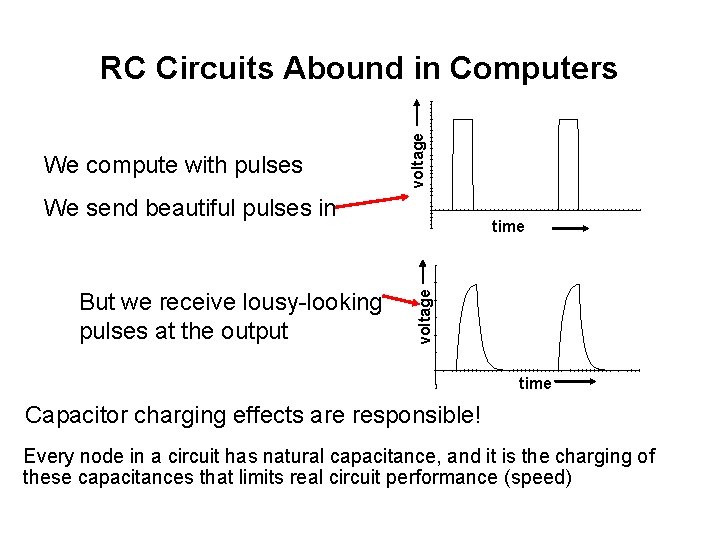 RC Circuits Abound in Computers

We compute with pulses

We send beautiful pulses in

voltage

time

But we receive lousy-looking pulses at the output

voltage

time

Capacitor charging effects are responsible!

Every node in a circuit has natural capacitance, and it is the charging of these capacitances that limits real circuit performance (speed)